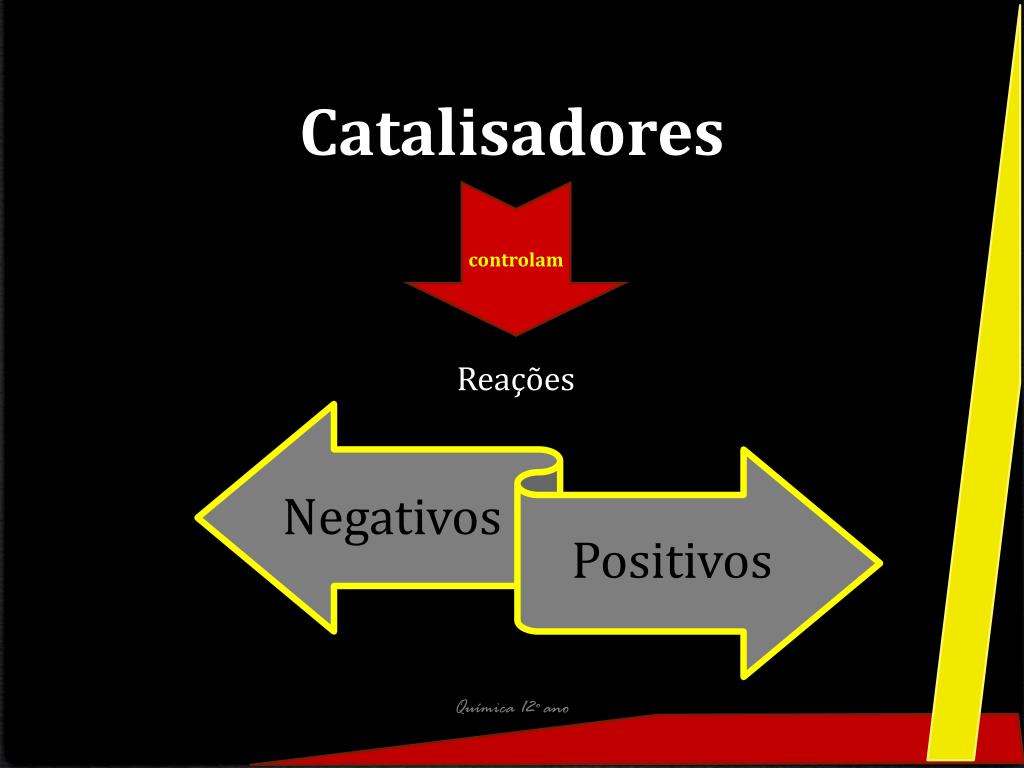 Catalisadores

controlam

Reações

Negativos

Positivos

Química 12º ano